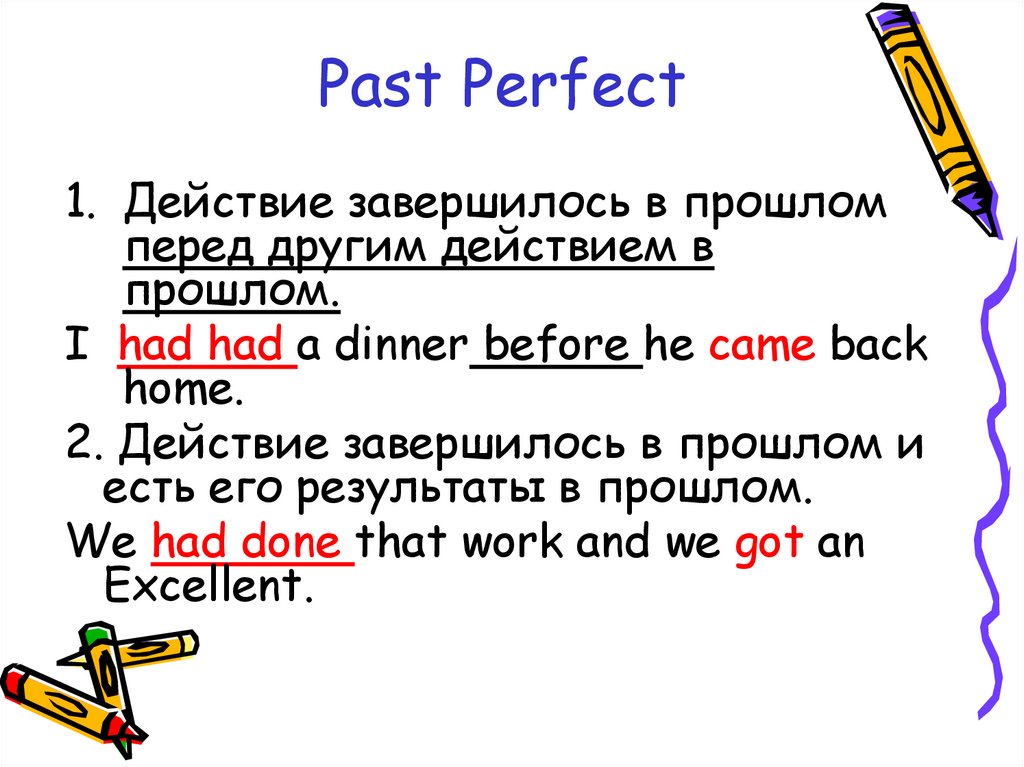 Past Perfect

1. Действие завершилось в прошлом перед другим действием в прошлом.

I had had a dinner before he came back home.

2. Действие завершилось в прошлом и есть его результаты в прошлом.

We had done that work and we got an Excellent.